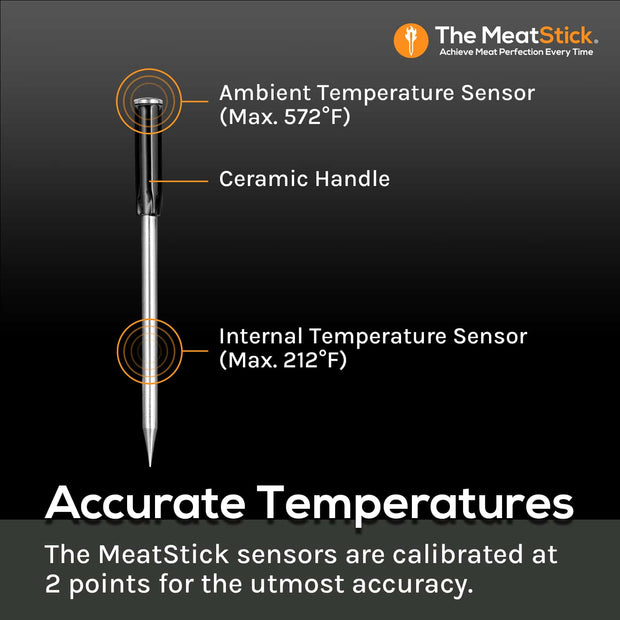 The MeatStick.
Achieve Meat Perfection Every Time

Ambient Temperature Sensor (Max. 572°F)

Ceramic Handle

Internal Temperature Sensor (Max. 212°F)

Accurate Temperatures

The MeatStick sensors are calibrated at 2 points for the utmost accuracy.